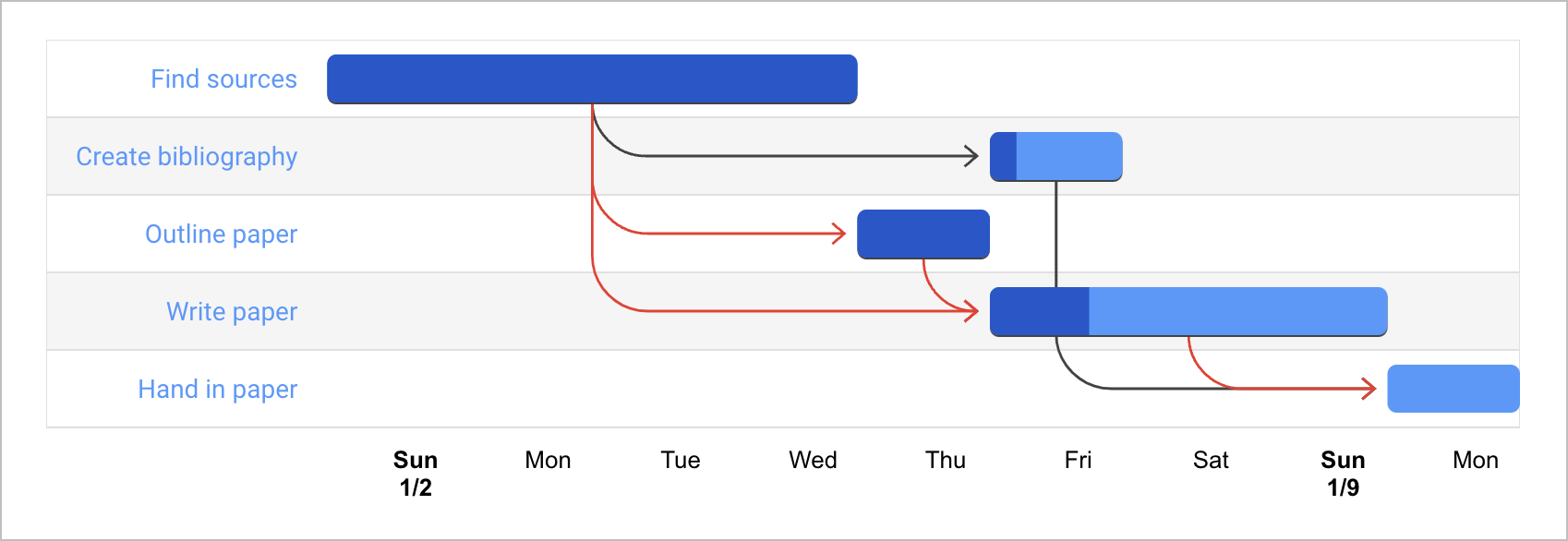 Find sources
Create bibliography
Outline paper
Write paper
Hand in paper

Sun
1/2
Mon
Tue
Wed
Thu
Fri
Sat
Sun
1/9
Mon